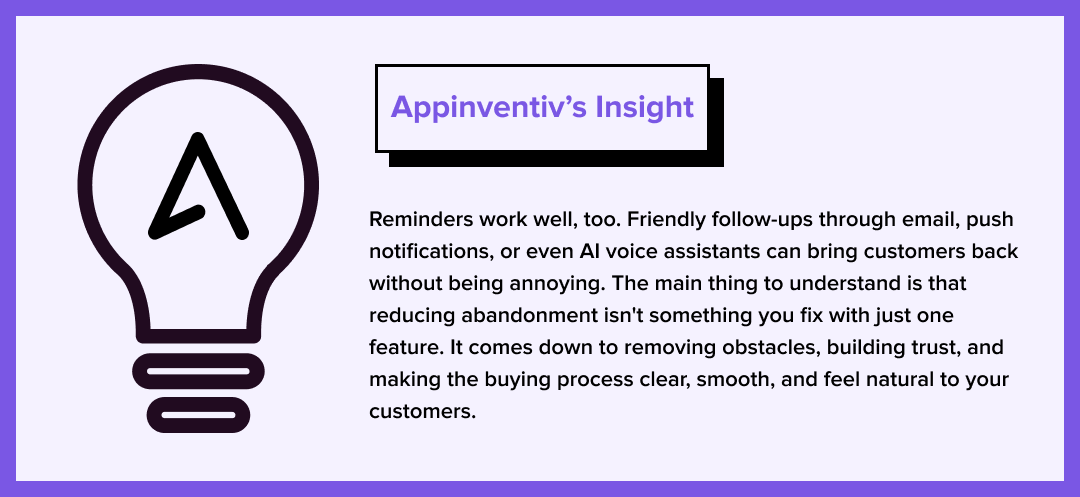 Appinventiv's Insight

Reminders work well, too. Friendly follow-ups through email, push notifications, or even AI voice assistants can bring customers back without being annoying. The main thing to understand is that reducing abandonment isn't something you fix with just one feature. It comes down to removing obstacles, building trust, and making the buying process clear, smooth, and feel natural to your customers.